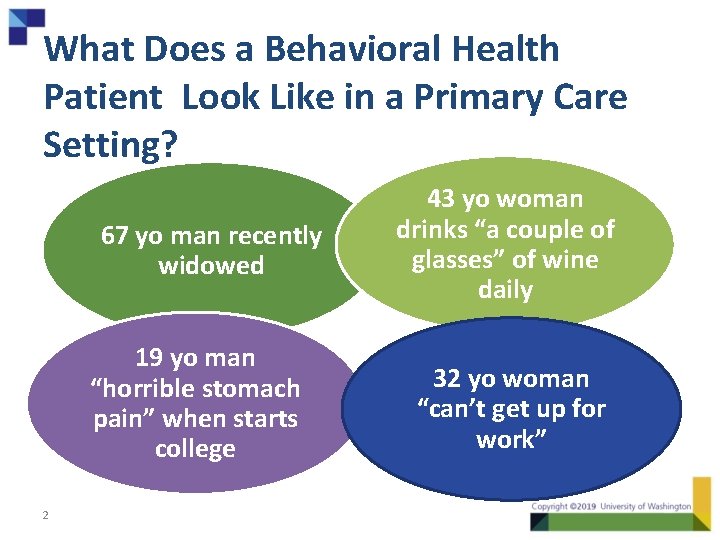 What Does a Behavioral Health Patient Look Like in a Primary Care Setting?

67 yo man recently widowed

43 yo woman drinks “a couple of glasses” of wine daily

19 yo man “horrible stomach pain” when starts college

32 yo woman “can’t get up for work”

2

Copyright ©2019 University of Washington